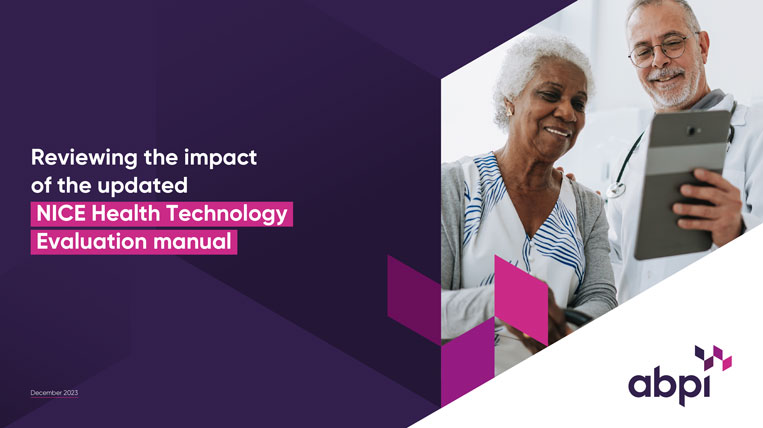 Reviewing the impact of the updated NICE Health Technology Evaluation manual

December 2023

abpi